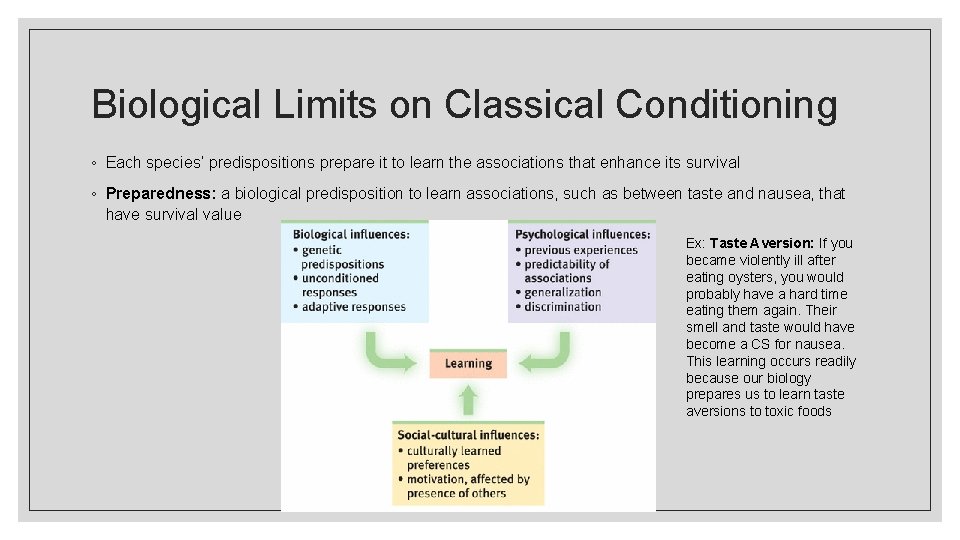 Biological Limits on Classical Conditioning

◦ Each species' predispositions prepare it to learn the associations that enhance its survival

◦ Preparedness: a biological predisposition to learn associations, such as between taste and nausea, that have survival value

Biological influences:
• genetic predispositions
• unconditioned responses
• adaptive responses

Psychological influences:
• previous experiences
• predictability of associations
• generalization
• discrimination

Learning

Social-cultural influences:
• culturally learned preferences
• motivation, affected by presence of others

Ex: Taste Aversion: If you became violently ill after eating oysters, you would probably have a hard time eating them again. Their smell and taste would have become a CS for nausea. This learning occurs readily because our biology prepares us to learn taste aversions to toxic foods